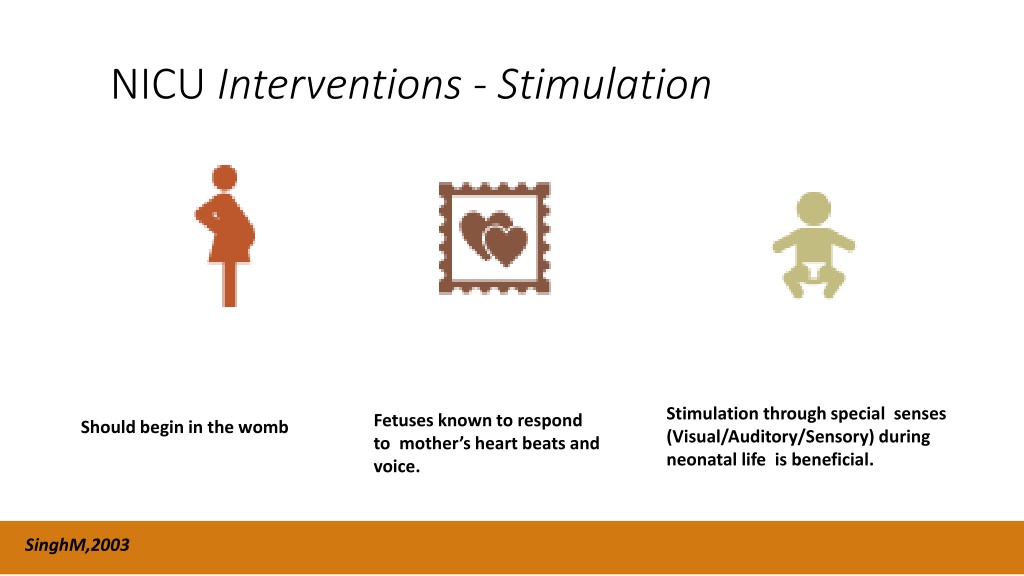 NICU Interventions - Stimulation

Should begin in the womb

Fetuses known to respond to mother's heart beats and voice.

Stimulation through special senses (Visual/Auditory/Sensory) during neonatal life is beneficial.

SinghM,2003